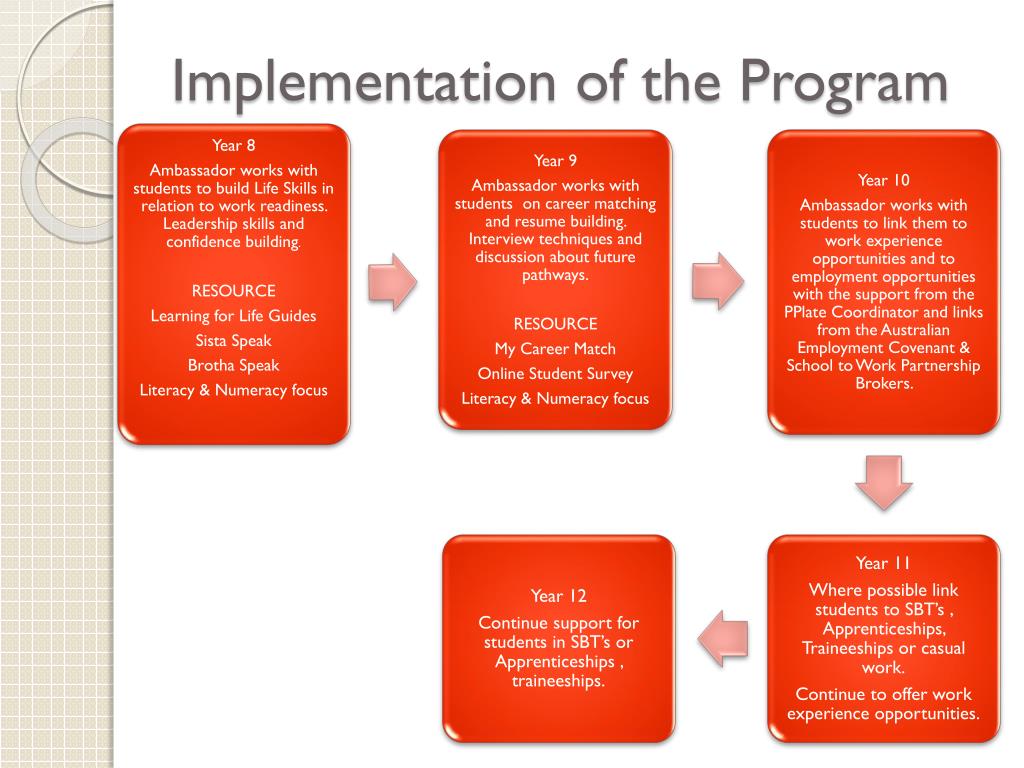 Implementation of the Program

Year 8

Ambassador works with students to build Life Skills in relation to work readiness. Leadership skills and confidence building.

RESOURCE

Learning for Life Guides

Sista Speak

Brotha Speak

Literacy & Numeracy focus

Year 9

Ambassador works with students on career matching and resume building. Interview techniques and discussion about future pathways.

RESOURCE

My Career Match

Online Student Survey

Literacy & Numeracy focus

Year 10

Ambassador works with students to link them to work experience opportunities and to employment opportunities with the support from the PPlate Coordinator and links from the Australian Employment Covenant & School to Work Partnership Brokers.

Year 11

Where possible link students to SBT's , Apprenticeships, Traineeships or casual work.

Continue to offer work experience opportunities.

Year 12

Continue support for students in SBT's or Apprenticeships , traineeships.